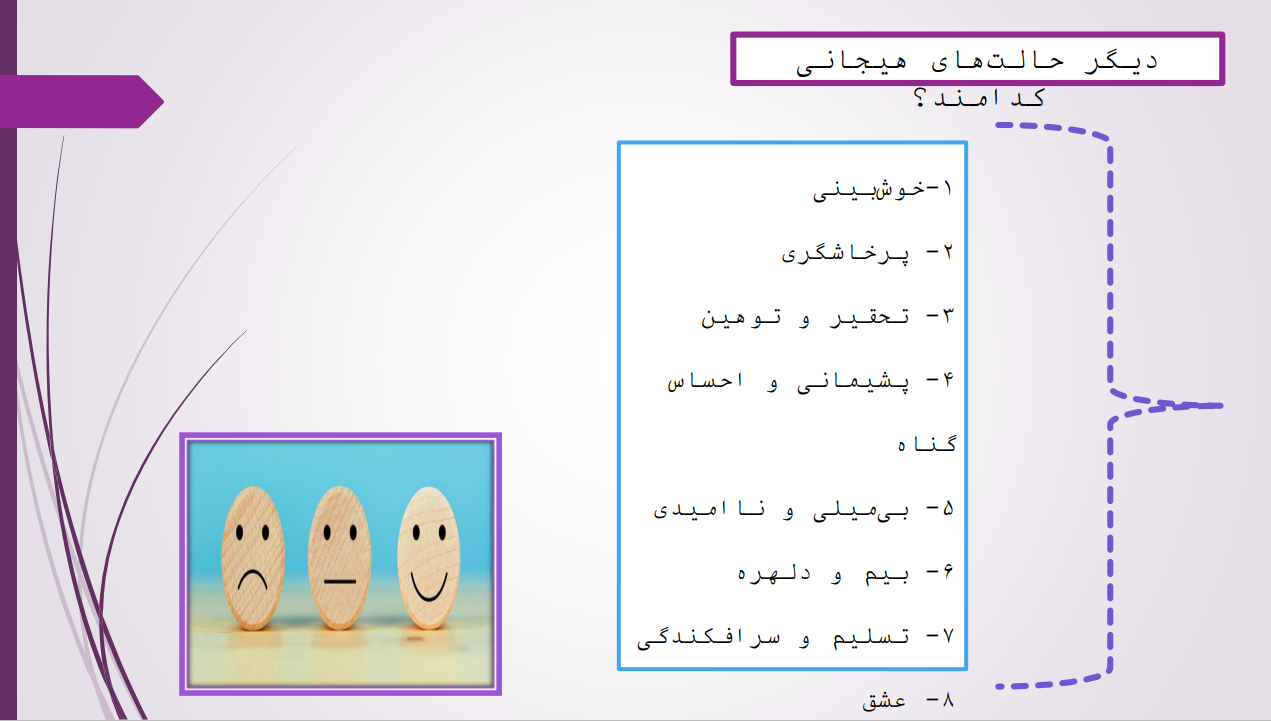 دیگر حالت‌های هیجانی کدامند؟

۱-خوش‌بینی

۲- پرخاشگری

۳- تحقیر و توهین

۴- پشیمانی و احساس گناه

۵- بی‌میلی و ناامیدی

۶- بیم و دلهره

۷- تسلیم و سرافکندگی

۸- عشق